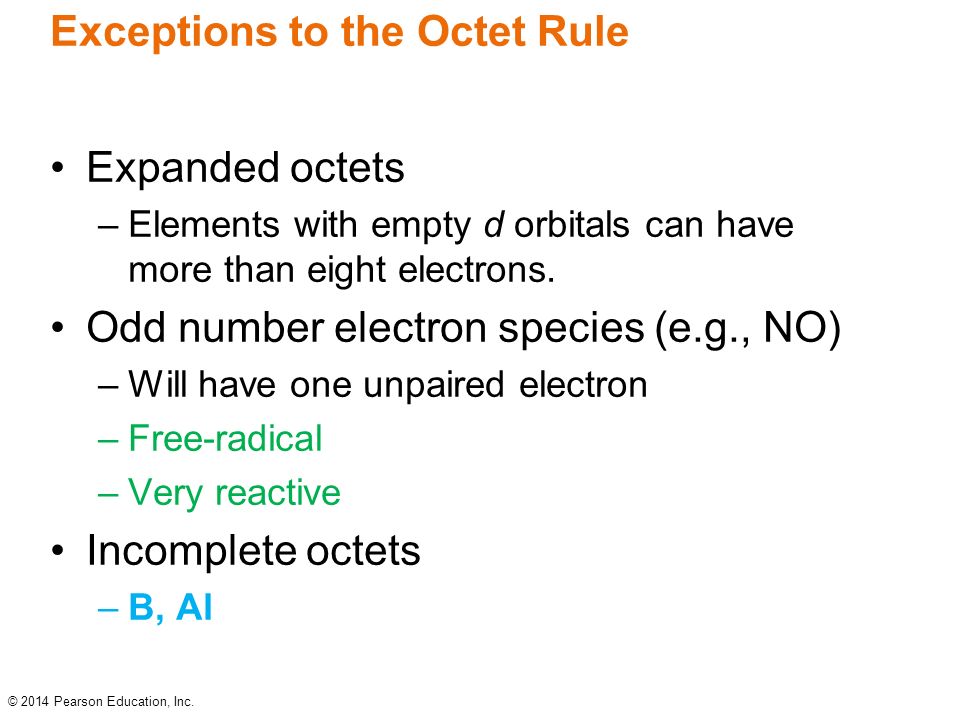 Exceptions to the Octet Rule

• Expanded octets
– Elements with empty d orbitals can have more than eight electrons.
• Odd number electron species (e.g., NO)
– Will have one unpaired electron
– Free-radical
– Very reactive
• Incomplete octets
– B, Al

© 2014 Pearson Education, Inc.